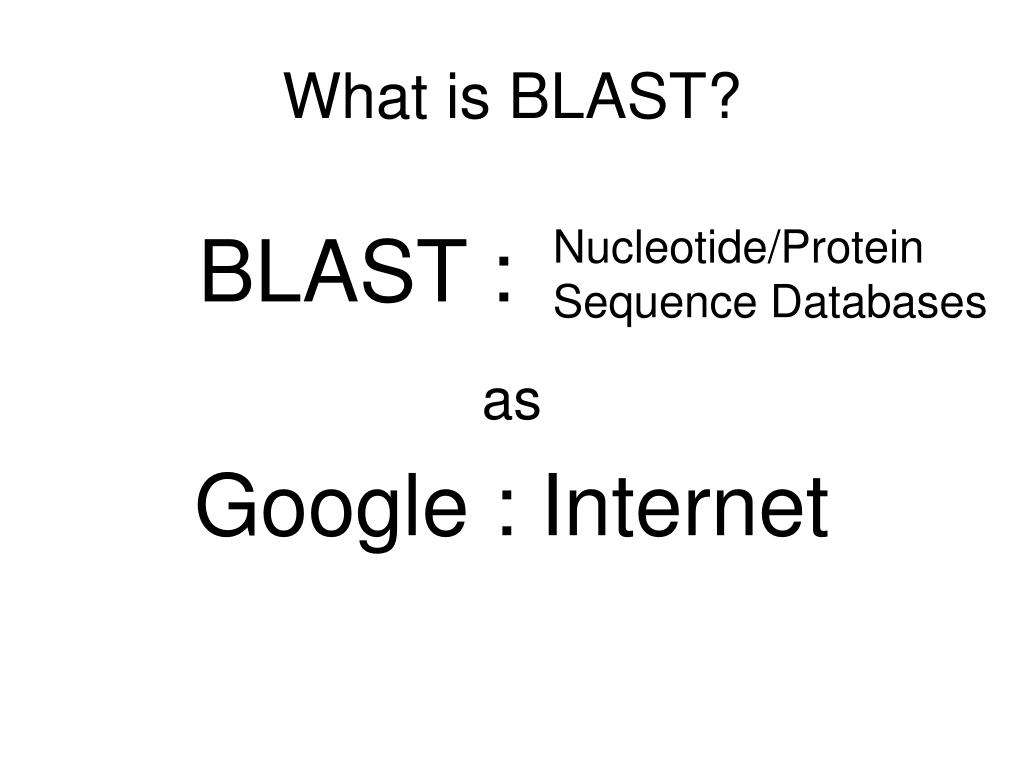 What is BLAST?

BLAST : Nucleotide/Protein Sequence Databases

as

Google : Internet